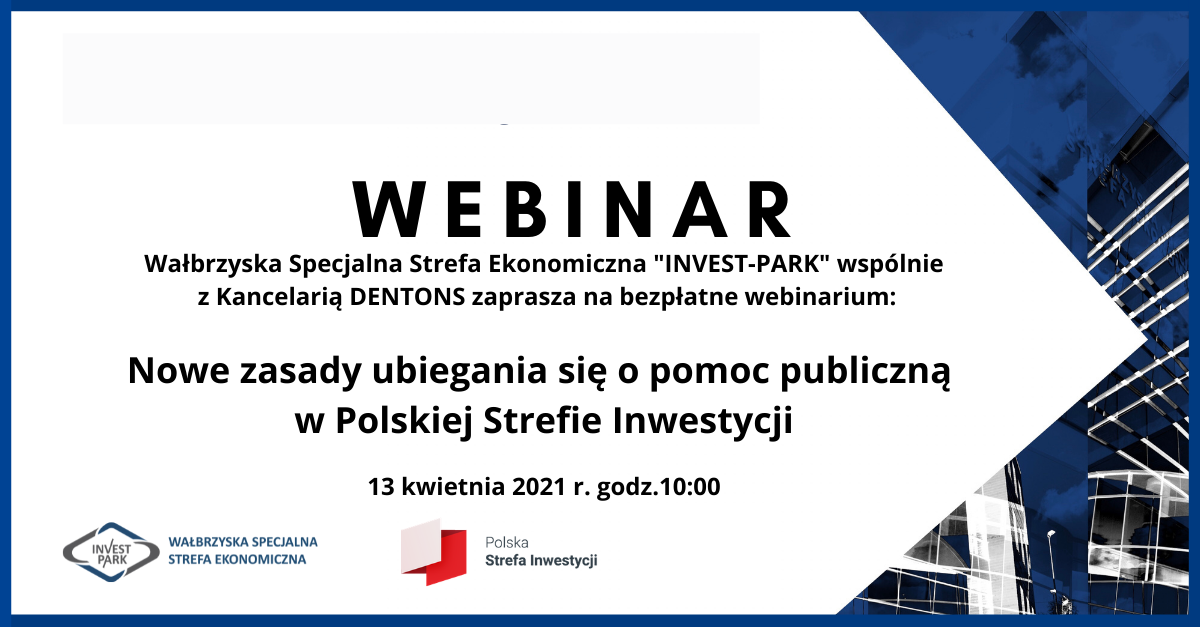 WEBINAR

Wałbrzyska Specjalna Strefa Ekonomiczna "INVEST-PARK" wspólnie z Kancelarią DENTONS zaprasza na bezpłatne webinarium:

Nowe zasady ubiegania się o pomoc publiczną w Polskiej Strefie Inwestycji

13 kwietnia 2021 r. godz.10:00

INVEST PARK

WAŁBRZYSKA SPECJALNA STREFA EKONOMICZNA

Polska Strefa Inwestycji